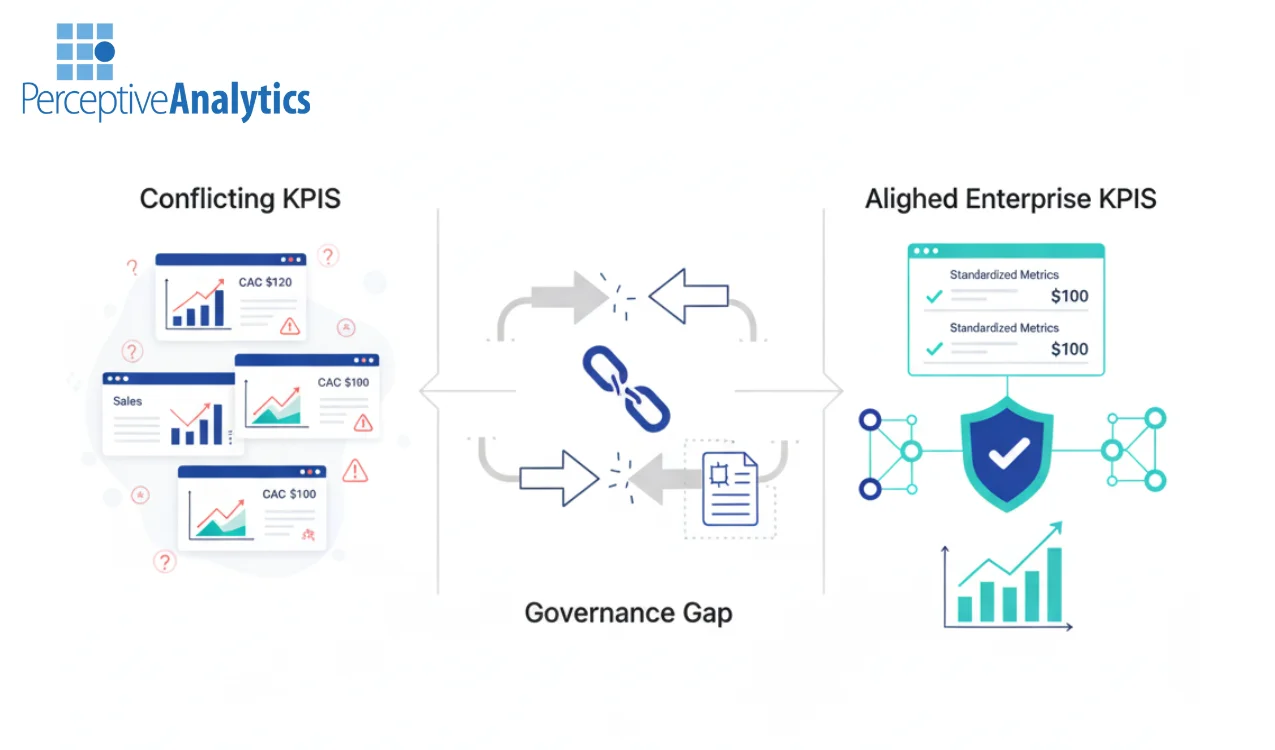 PerceptiveAnalytics

Conflicting KPIS

CAC $120

Sales

CAC $100

CAC $100

Governance Gap

Alighed Enterprise KPIS

Standardized Metrics $100

Standardized Metrics $100